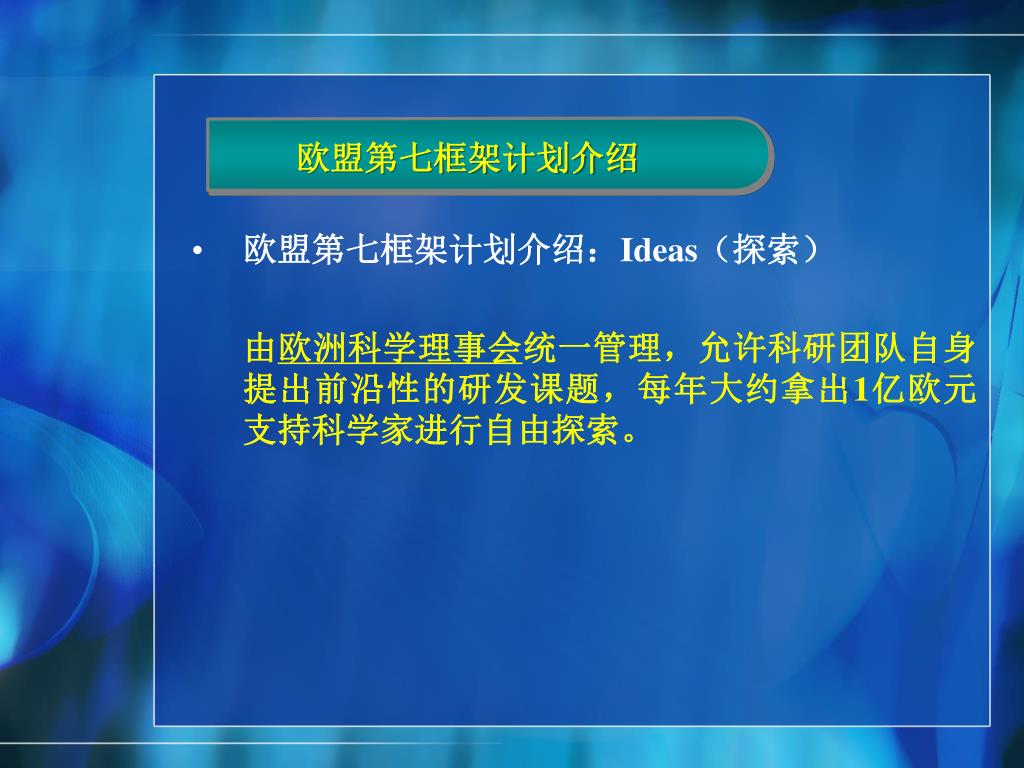 欧盟第七框架计划介绍

• 欧盟第七框架计划介绍：Ideas（探索）

由欧洲科学理事会统一管理，允许科研团队自身提出前沿性的研发课题，每年大约拿出1亿欧元支持科学家进行自由探索。